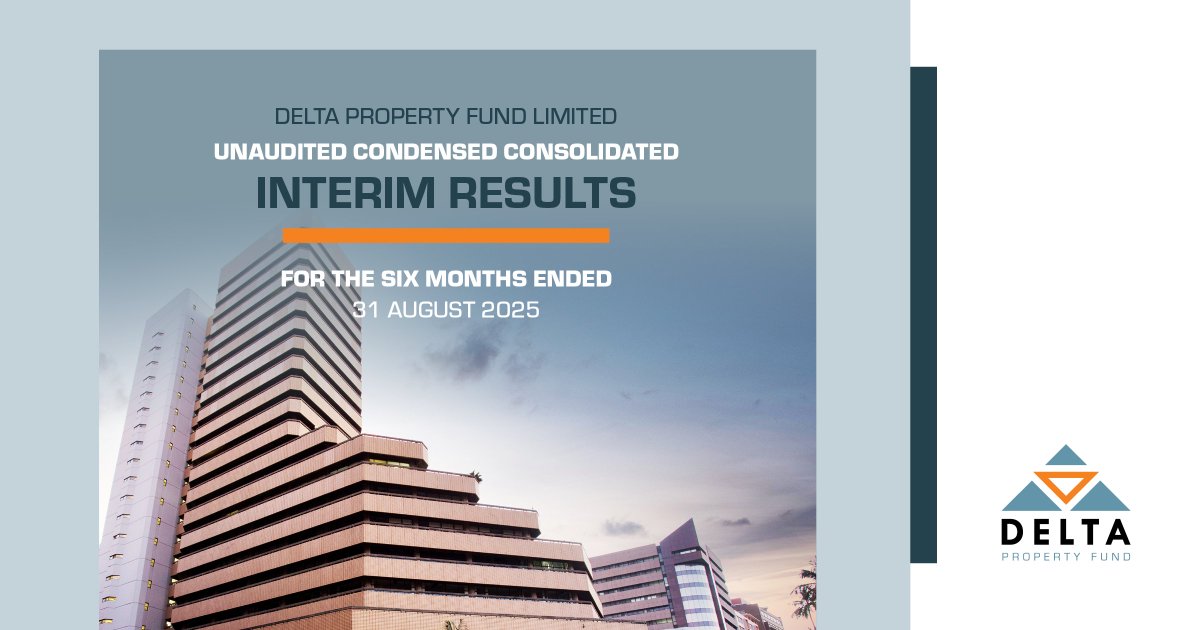 DELTA PROPERTY FUND LIMITED
UNAUDITED CONDENSED CONSOLIDATED
INTERIM RESULTS

FOR THE SIX MONTHS ENDED
31 AUGUST 2025

DELTA
PROPERTY FUND